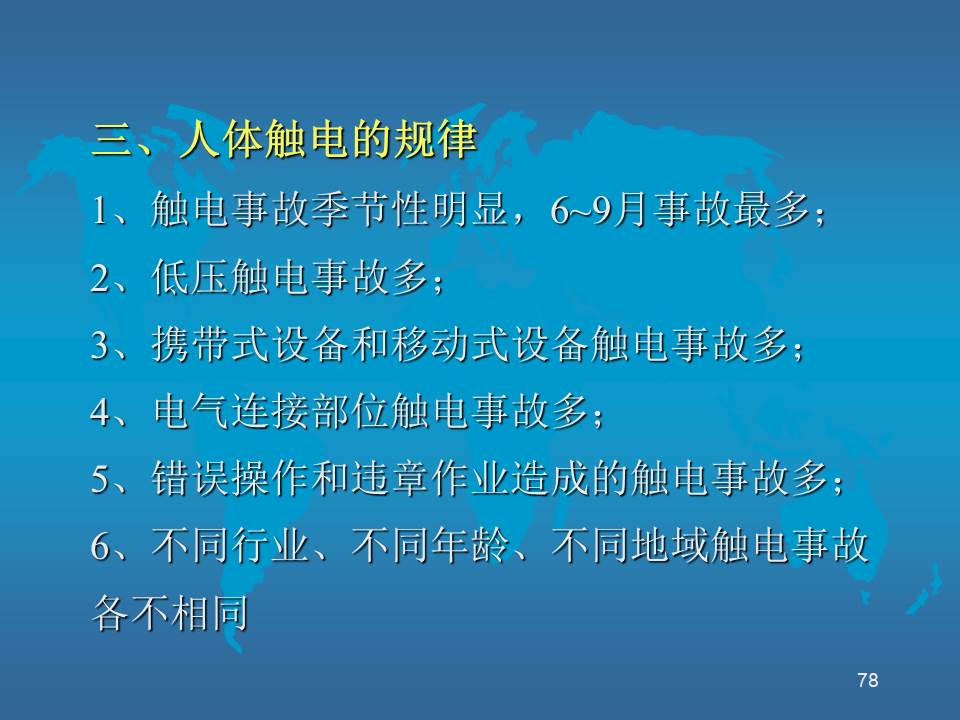 三、人体触电的规律

1、触电事故季节性明显，6~9月事故最多；

2、低压触电事故多；

3、携带式设备和移动式设备触电事故多；

4、电气连接部位触电事故多；

5、错误操作和违章作业造成的触电事故多；

6、不同行业、不同年龄、不同地域触电事故各不相同

78